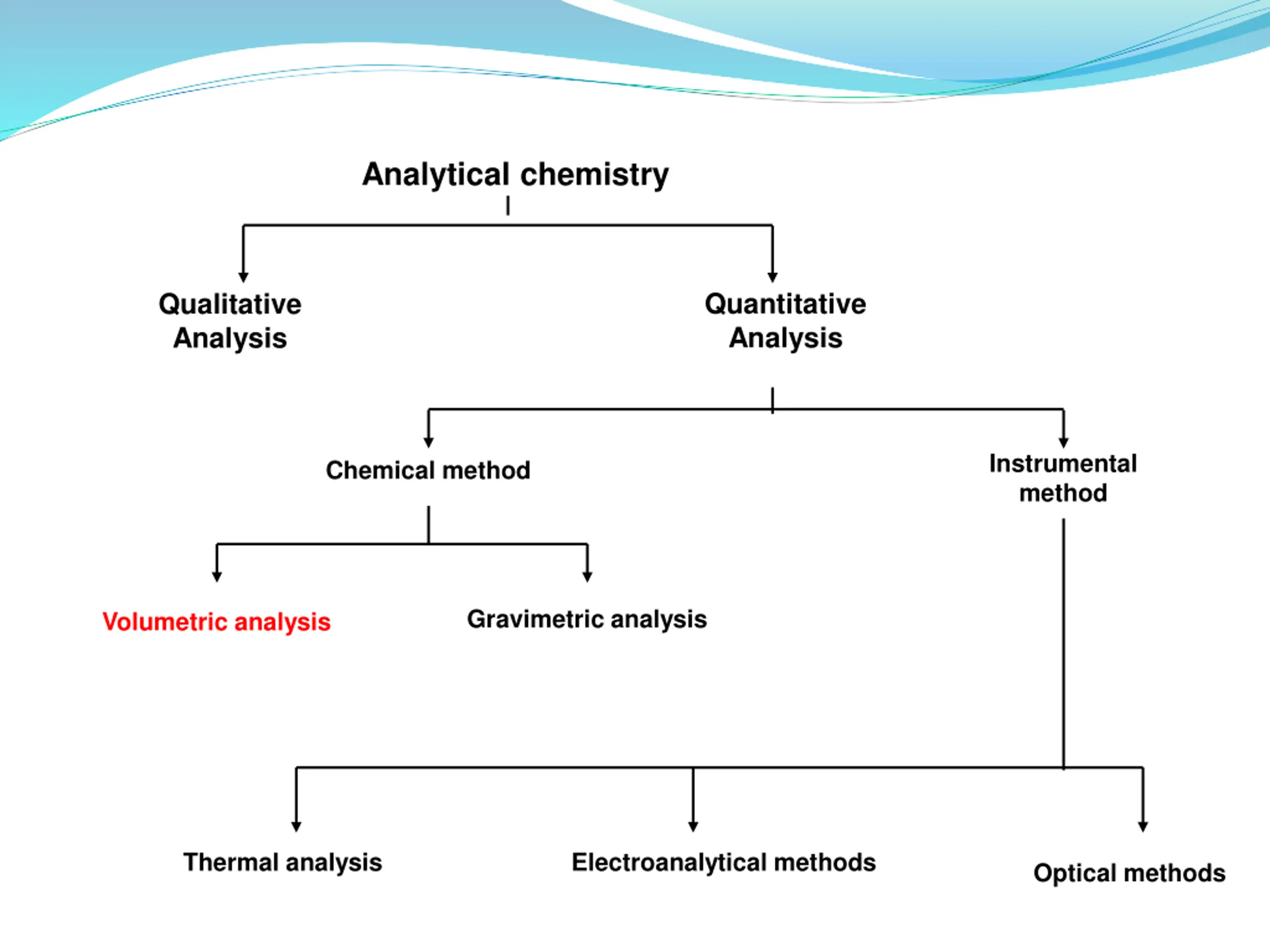 Analytical chemistry

Qualitative Analysis

Quantitative Analysis

Chemical method

Instrumental method

Volumetric analysis

Gravimetric analysis

Thermal analysis

Electroanalytical methods

Optical methods